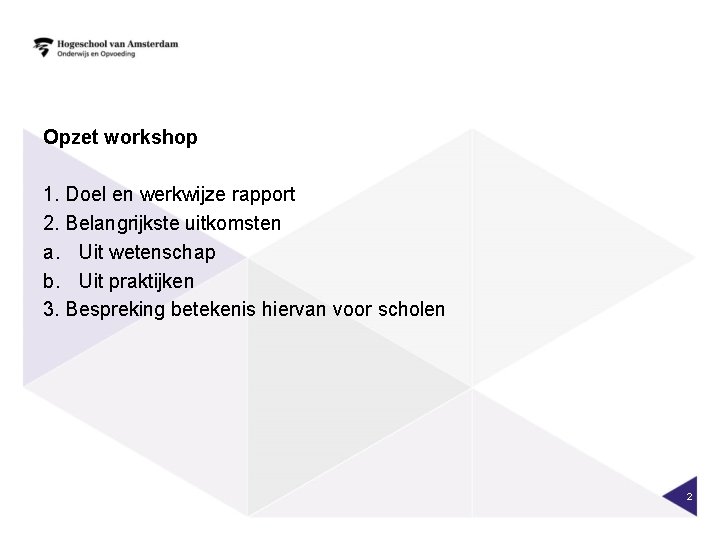 Hogeschool van Amsterdam
Onderwijs en Opvoeding

Opzet workshop

1. Doel en werkwijze rapport
2. Belangrijkste uitkomsten
a. Uit wetenschap
b. Uit praktijken
3. Bespreking betekenis hiervan voor scholen

2